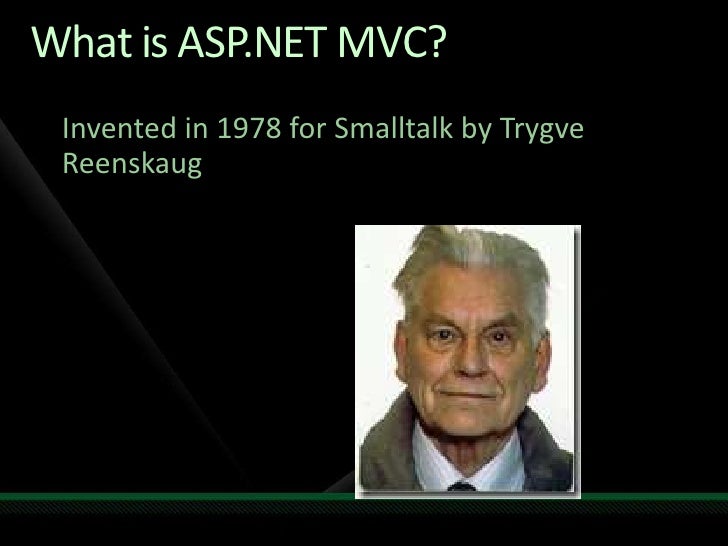 What is ASP.NET MVC?

Invented in 1978 for Smalltalk by Trygve Reenskaug